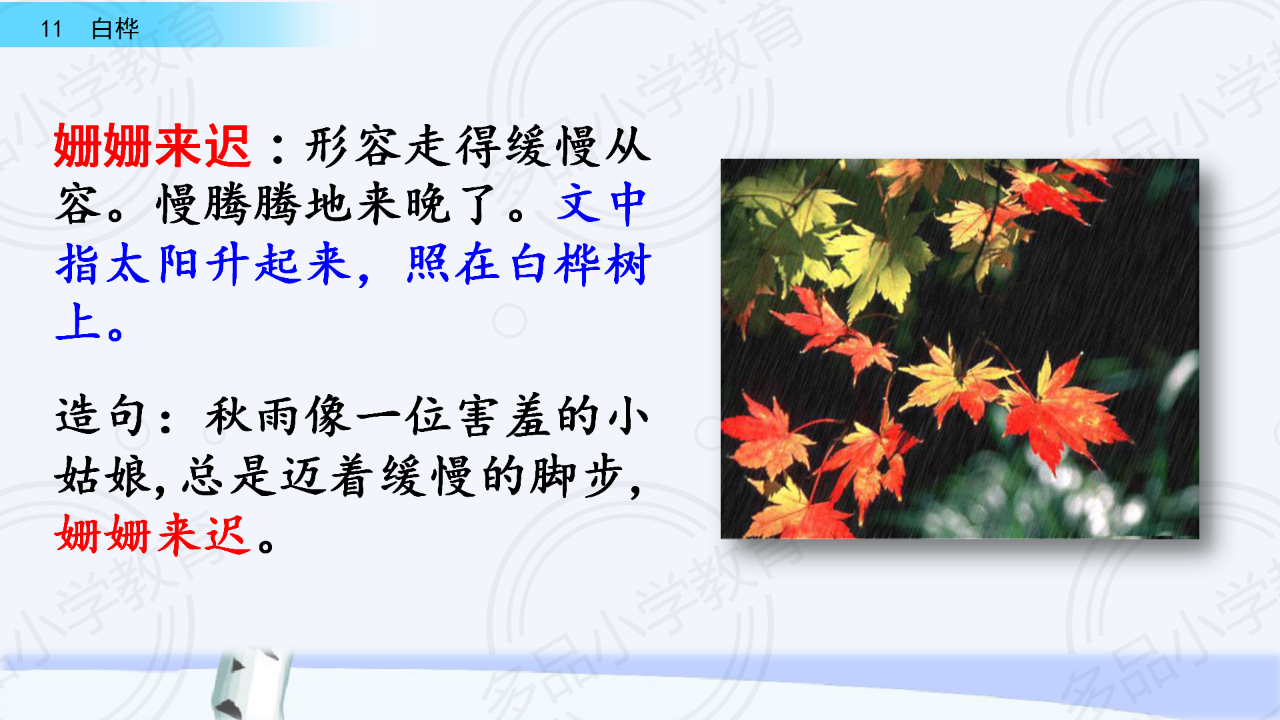 11　白桦

姗姗来迟：形容走得缓慢从容。慢腾腾地来晚了。文中指太阳升起来，照在白桦树上。

造句：秋雨像一位害羞的小姑娘,总是迈着缓慢的脚步,姗姗来迟。

多品小学教育